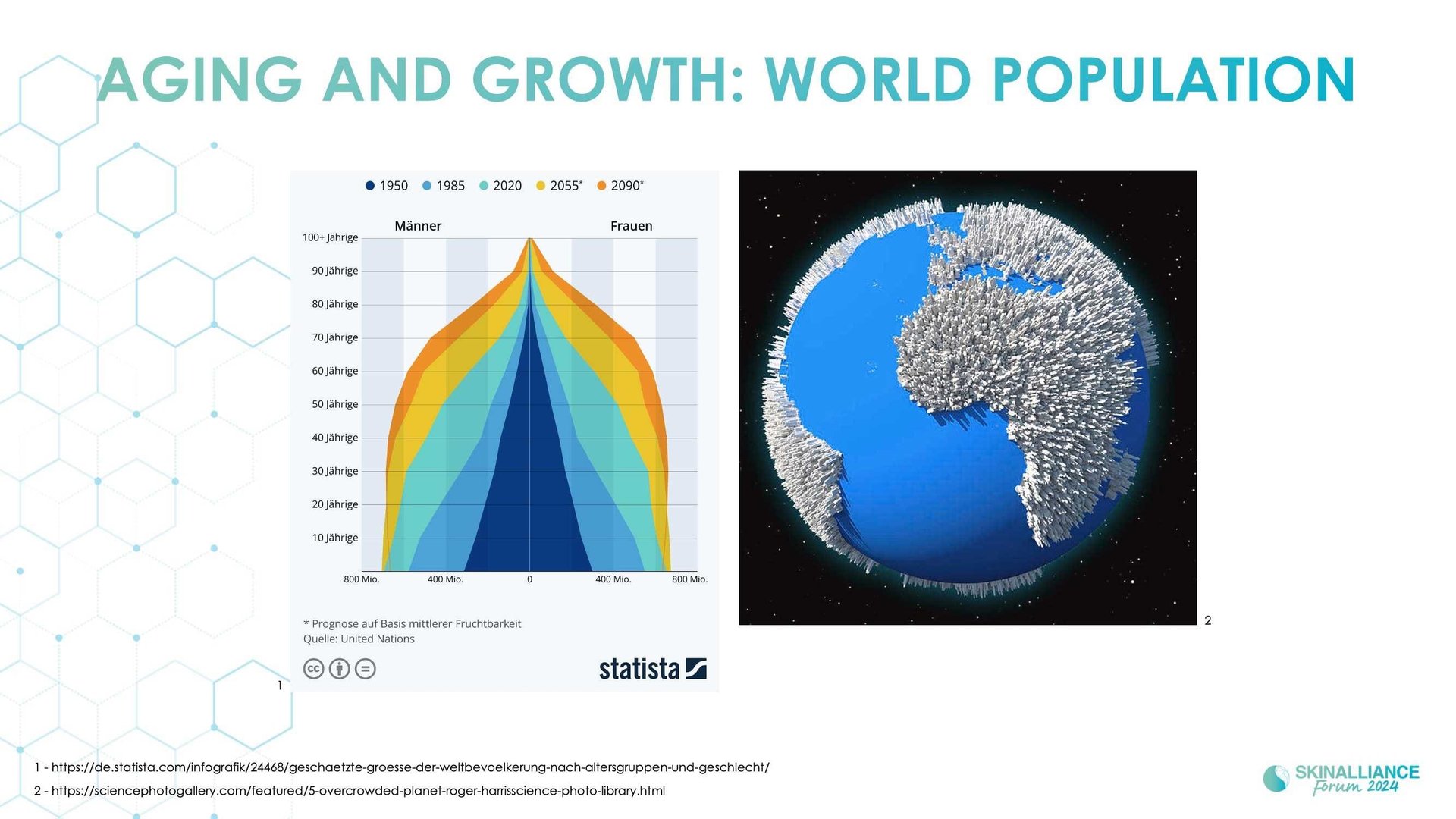 AGING AND GROWTH: WORLD POPULATION

1950 1985 2020 2055* 2090*

Männer

Frauen

100+ Jährige
90 Jährige
80 Jährige
70 Jährige
60 Jährige
50 Jährige
40 Jährige
30 Jährige
20 Jährige
10 Jährige

800 Mio. 400 Mio. 0 400 Mio. 800 Mio.

* Prognose auf Basis mittlerer Fruchtbarkeit
Quelle: United Nations

statista

1

2

1 - https://de.statista.com/infografik/24468/geschaetzte-groesse-der-weltbevoelkerung-nach-altersgruppen-und-geschlecht/
2 - https://sciencephotogallery.com/featured/5-overcrowded-planet-roger-harrisscience-photo-library.html

SKINALLIANCE Forum 2024